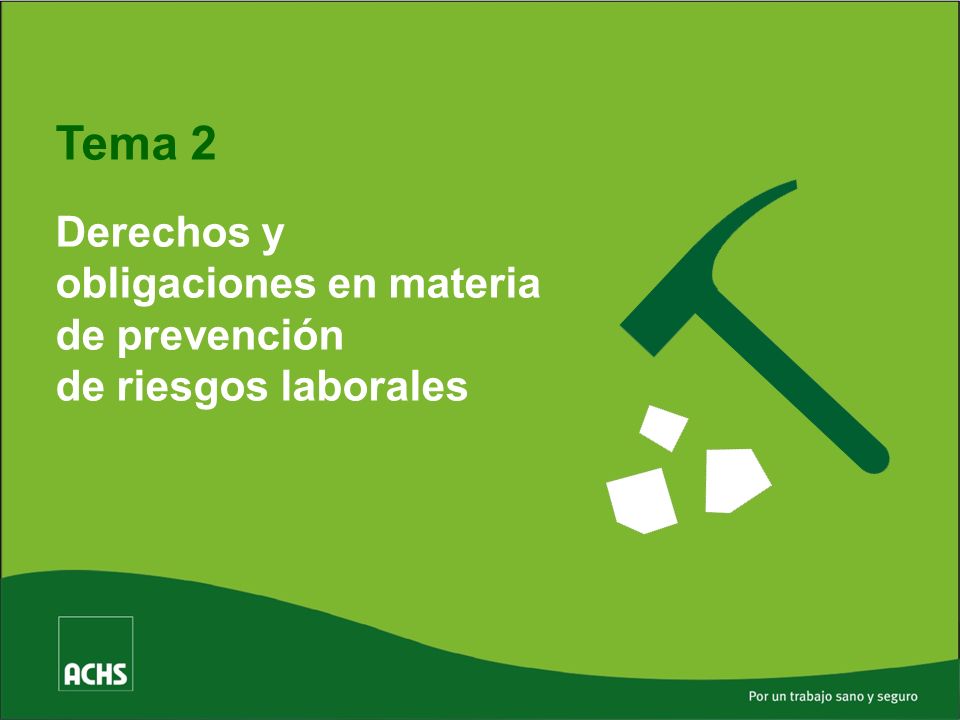 Tema 2

Derechos y obligaciones en materia de prevención de riesgos laborales

ACHS

Por un trabajo sano y seguro